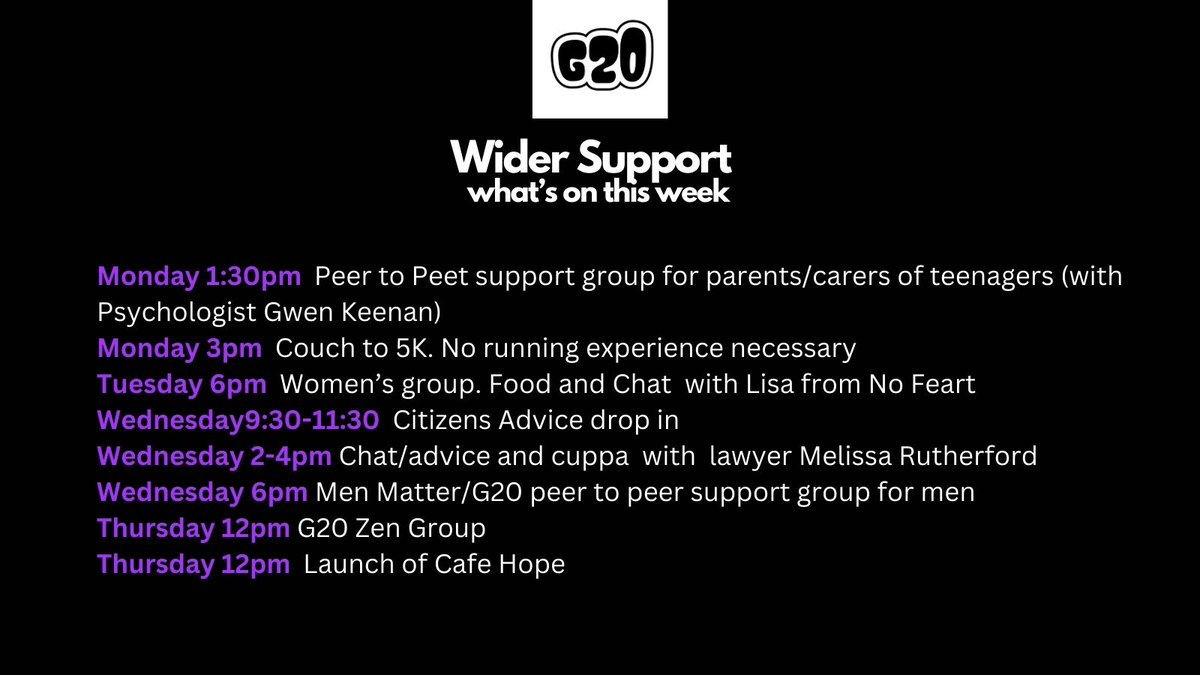 G20

Wider Support
what's on this week

Monday 1:30pm Peer to Peet support group for parents/carers of teenagers (with Psychologist Gwen Keenan)
Monday 3pm Couch to 5K. No running experience necessary
Tuesday 6pm Women's group. Food and Chat with Lisa from No Feart
Wednesday9:30-11:30 Citizens Advice drop in
Wednesday 2-4pm Chat/advice and cuppa with lawyer Melissa Rutherford
Wednesday 6pm Men Matter/G20 peer to peer support group for men
Thursday 12pm G20 Zen Group
Thursday 12pm Launch of Cafe Hope